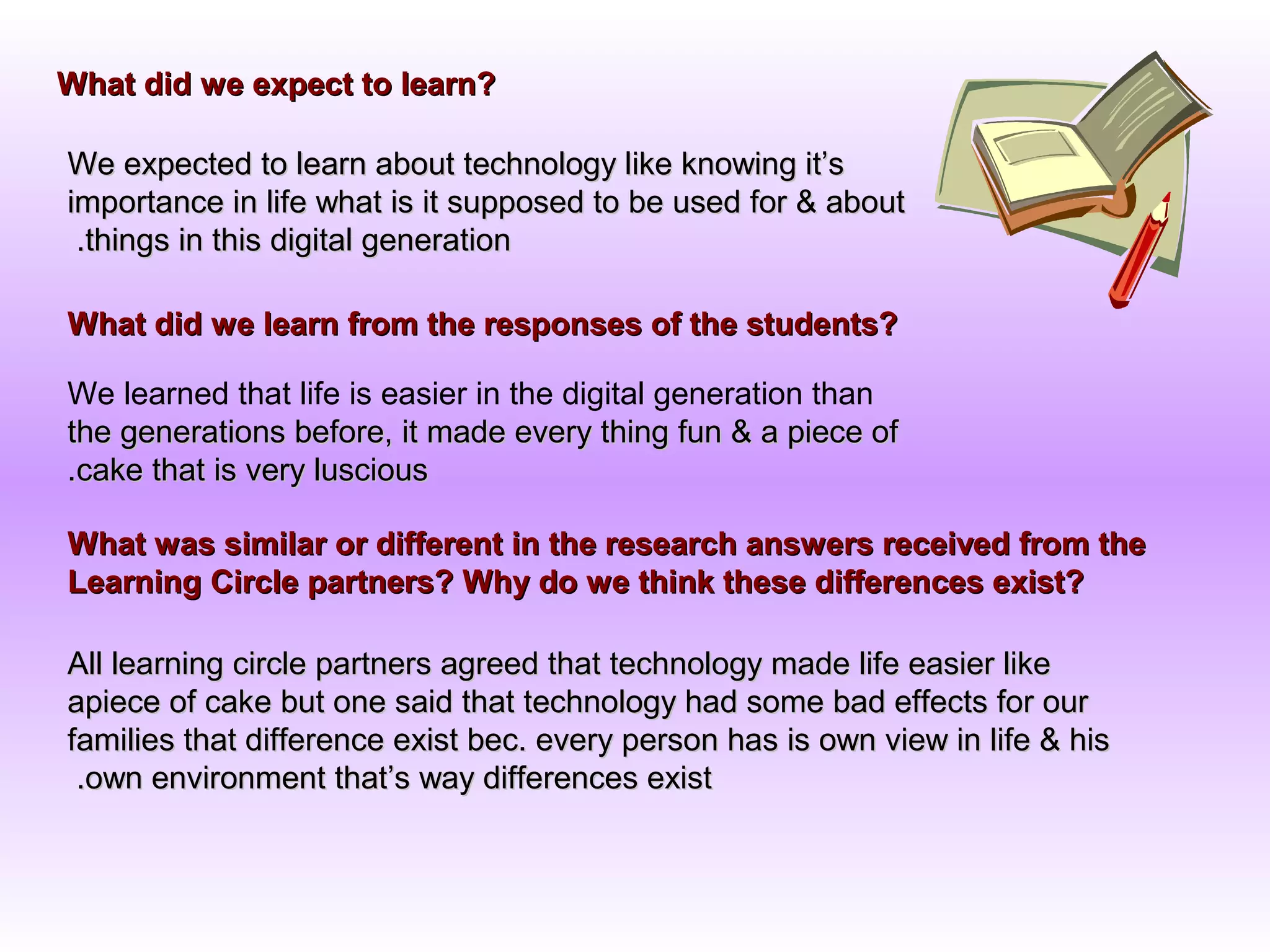 What did we expect to learn?

We expected to learn about technology like knowing it’s importance in life what is it supposed to be used for & about .things in this digital generation

What did we learn from the responses of the students?

We learned that life is easier in the digital generation than the generations before, it made every thing fun & a piece of .cake that is very luscious

What was similar or different in the research answers received from the Learning Circle partners? Why do we think these differences exist?

All learning circle partners agreed that technology made life easier like apiece of cake but one said that technology had some bad effects for our families that difference exist bec. every person has is own view in life & his .own environment that’s way differences exist